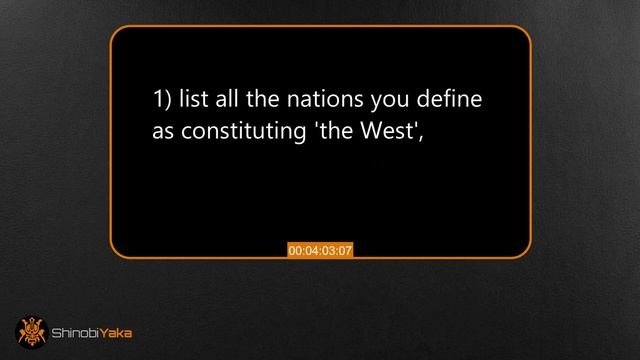 1) list all the nations you define as constituting 'the West',

00:04:03:07

ShinobiYaka